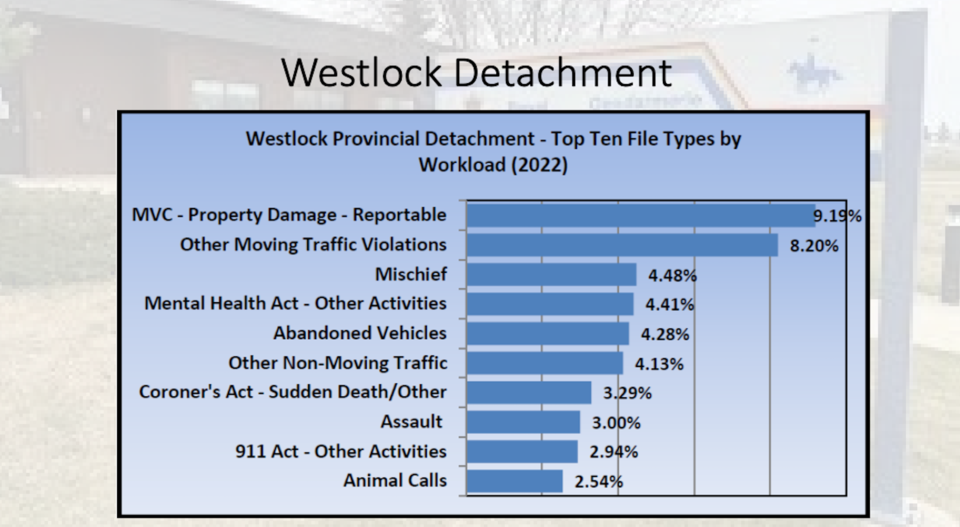 Westlock Detachment

Westlock Provincial Detachment - Top Ten File Types by Workload (2022)

MVC - Property Damage - Reportable 9.19%
Other Moving Traffic Violations 8.20%
Mischief 4.48%
Mental Health Act - Other Activities 4.41%
Abandoned Vehicles 4.28%
Other Non-Moving Traffic 4.13%
Coroner's Act - Sudden Death/Other 3.29%
Assault 3.00%
911 Act - Other Activities 2.94%
Animal Calls 2.54%